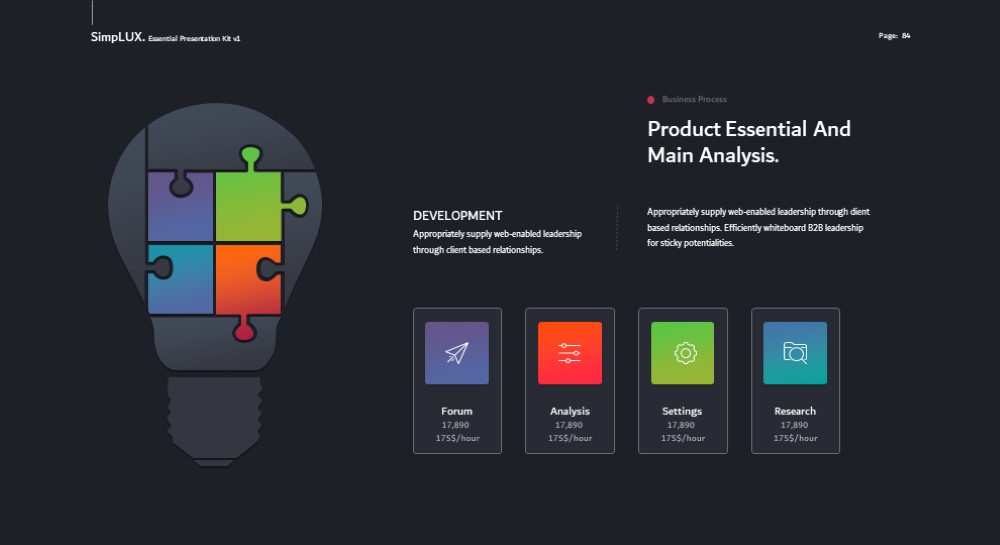 SimpLUX. Essential Presentation Kit v1

Page: 84

Business Process

Product Essential And Main Analysis.

DEVELOPMENT
Appropriately supply web-enabled leadership through client based relationships.

Appropriately supply web-enabled leadership through client based relationships. Efficiently whiteboard B2B leadership for sticky potentialities.

Forum
17,890
175$/hour

Analysis
17,890
175$/hour

Settings
17,890
175$/hour

Research
17,890
175$/hour